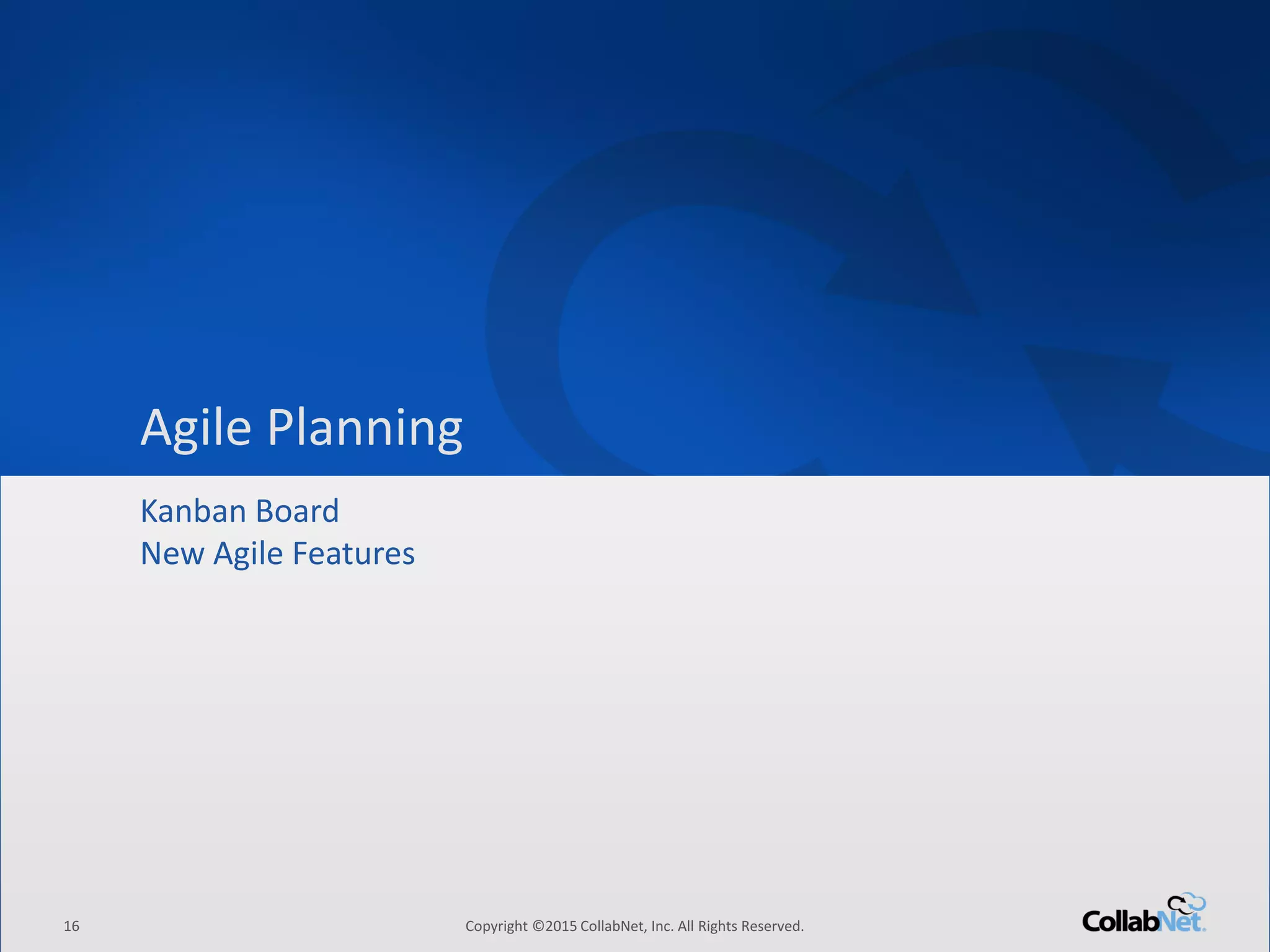 Agile Planning

Kanban Board
New Agile Features

16

Copyright ©2015 CollabNet, Inc. All Rights Reserved.

CollabNet.